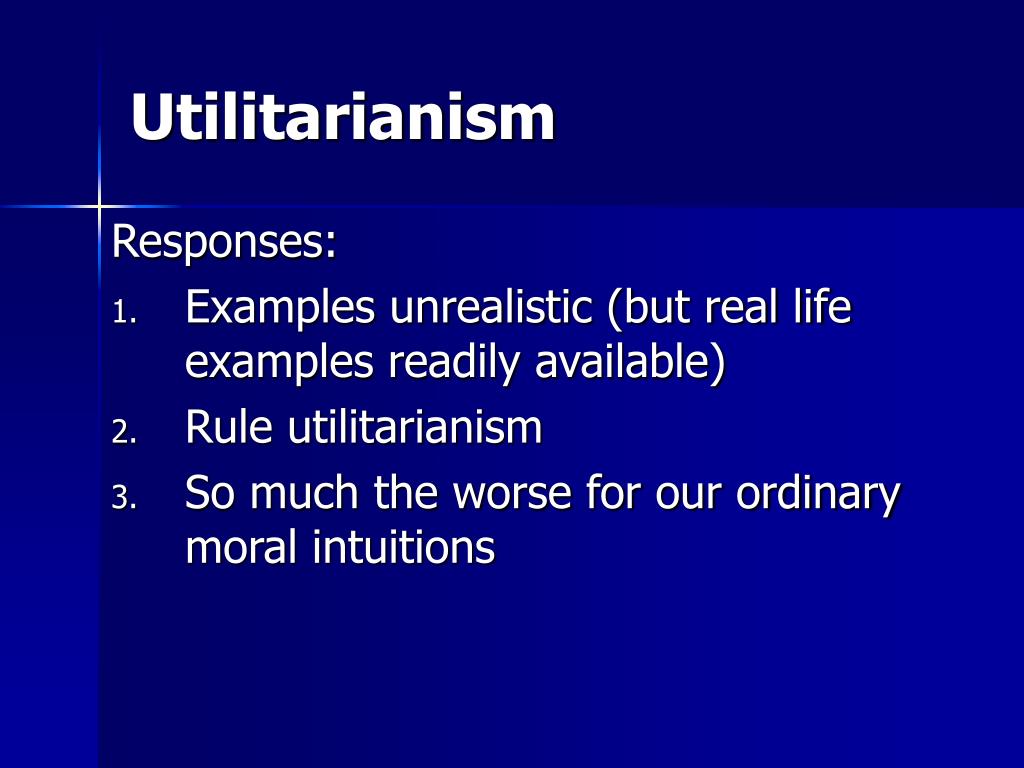 Utilitarianism

Responses:

1. Examples unrealistic (but real life examples readily available)
2. Rule utilitarianism
3. So much the worse for our ordinary moral intuitions